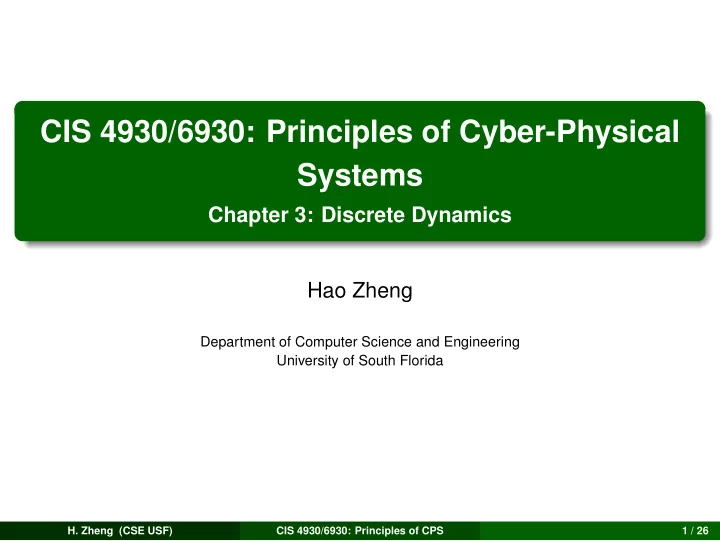 CIS 4930/6930: Principles of Cyber-Physical Systems

Chapter 3: Discrete Dynamics

Hao Zheng

Department of Computer Science and Engineering
University of South Florida

H. Zheng (CSE USF) CIS 4930/6930: Principles of CPS 1 / 26